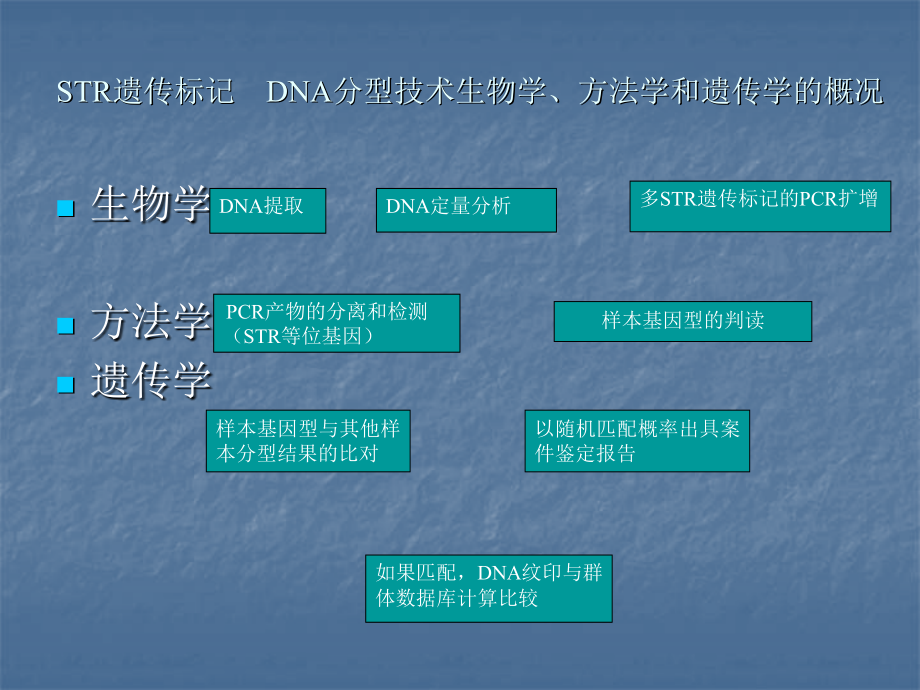 STR遗传标记　DNA分型技术生物学、方法学和遗传学的概况

生物学

DNA提取

DNA定量分析

多STR遗传标记的PCR扩增

方法学

PCR产物的分离和检测（STR等位基因）

样本基因型的判读

遗传学

样本基因型与其他样本分型结果的比对

以随机匹配概率出具案件鉴定报告

如果匹配，DNA纹印与群体数据库计算比较